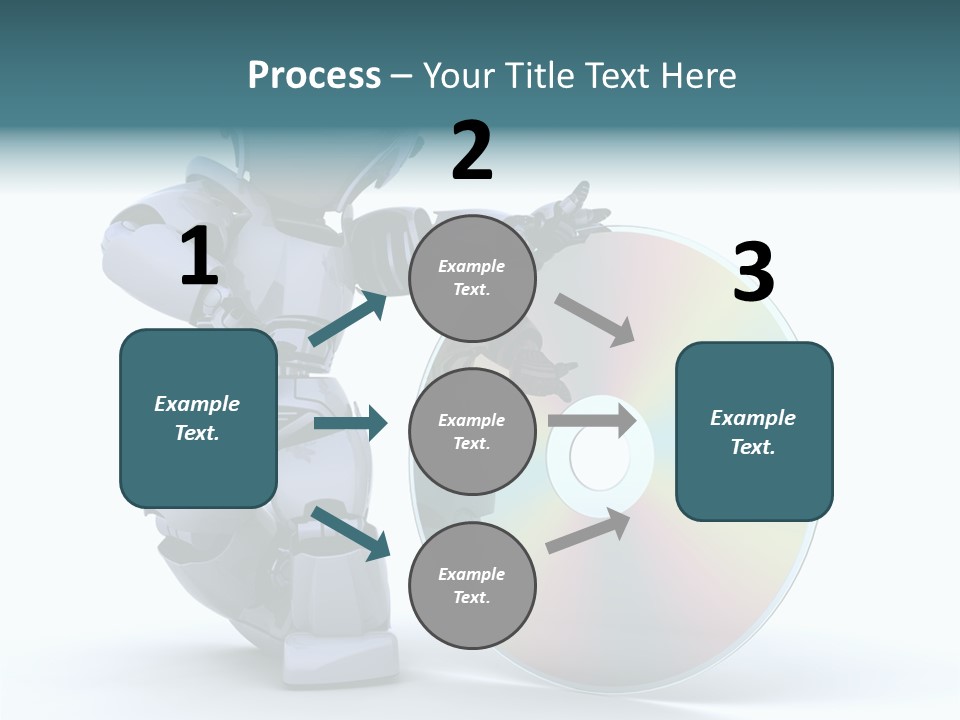 Process – Your Title Text Here

1

Example Text.

2

Example Text.

Example Text.

Example Text.

3

Example Text.